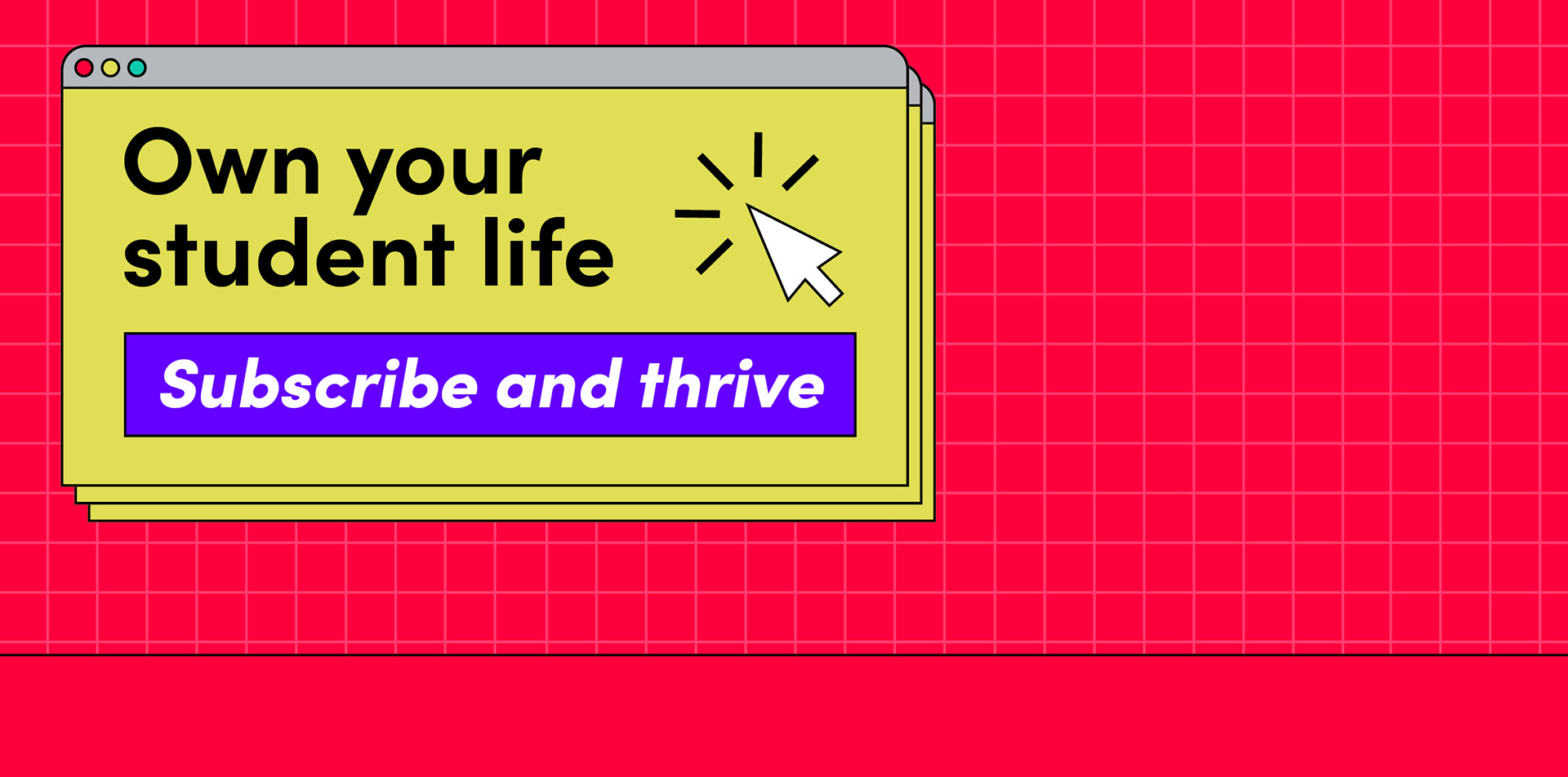 Own your student life

Subscribe and thrive